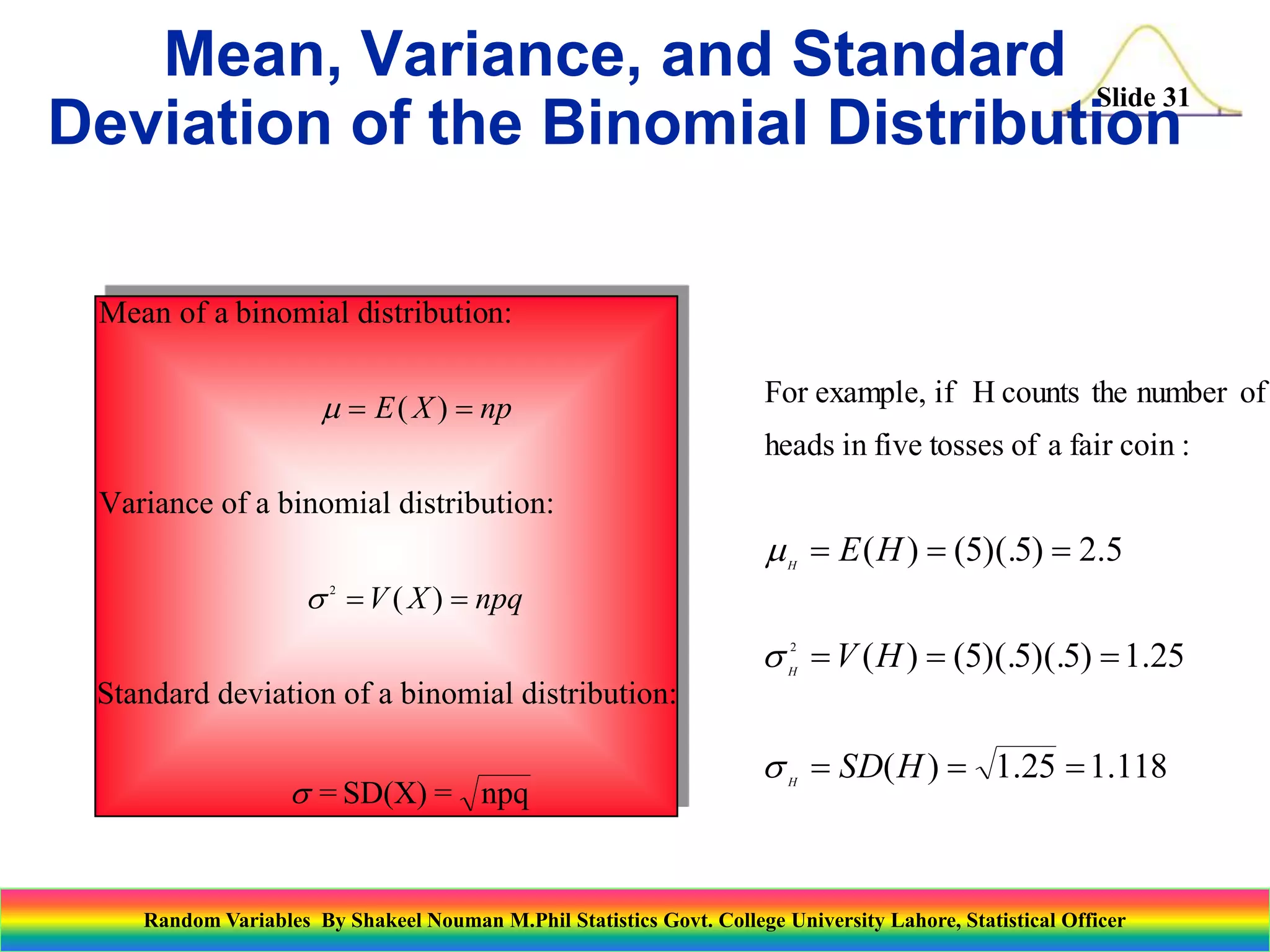 Mean, Variance, and Standard Deviation of the Binomial Distribution

Slide 31

Mean of a binomial distribution:

$\mu = E(X) = np$

Variance of a binomial distribution:

$\sigma^2 = V(X) = npq$

Standard deviation of a binomial distribution:

$\sigma = \text{SD(X)} = \sqrt{\text{npq}}$

For example, if H counts the number of heads in five tosses of a fair coin :

$\mu_H = E(H) = (5)(.5) = 2.5$

$\sigma_H^2 = V(H) = (5)(.5)(.5) = 1.25$

$\sigma_H = SD(H) = \sqrt{1.25} = 1.118$

Random Variables By Shakeel Nouman M.Phil Statistics Govt. College University Lahore, Statistical Officer